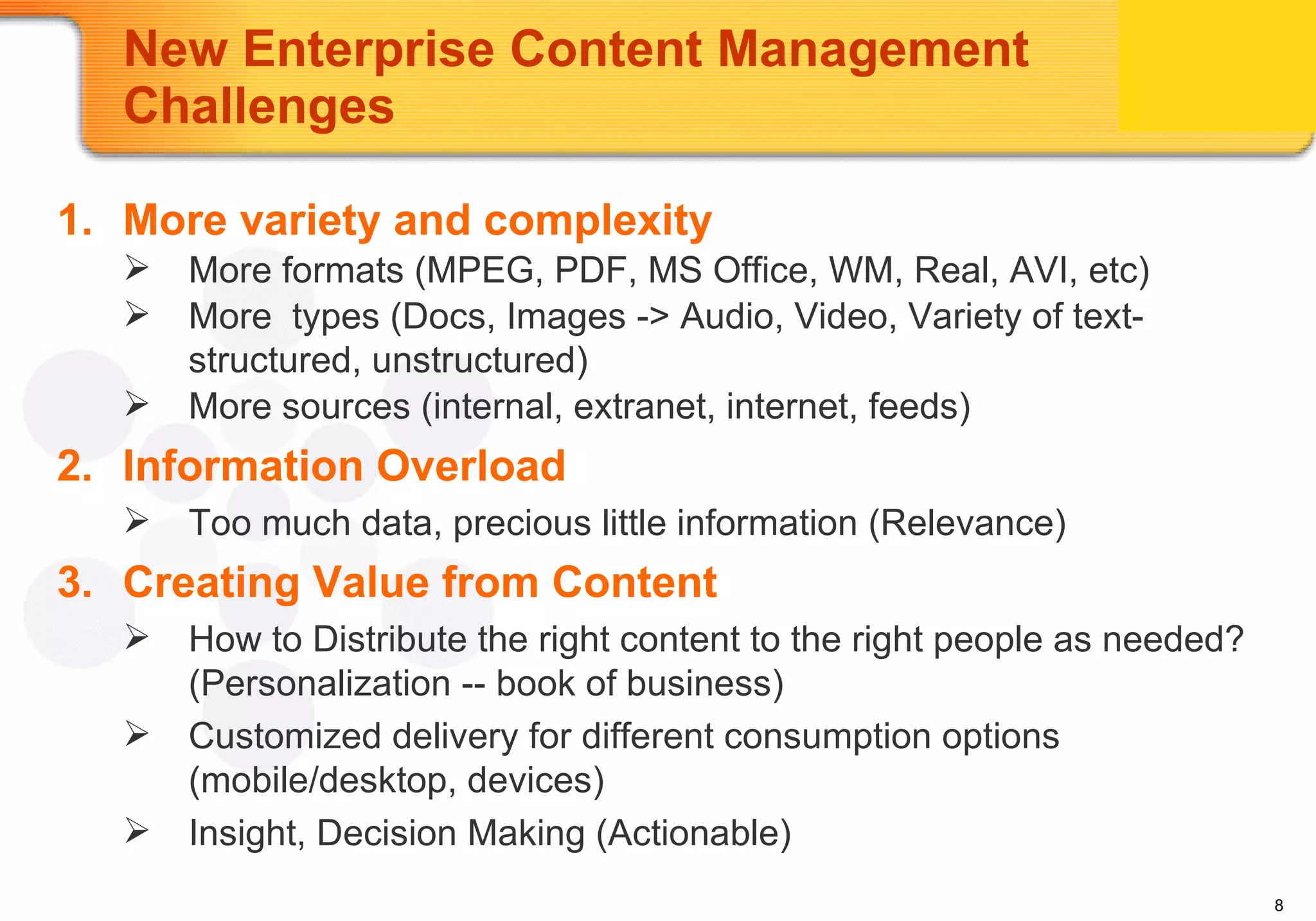 New Enterprise Content Management Challenges

1. More variety and complexity

➢ More formats (MPEG, PDF, MS Office, WM, Real, AVI, etc)

➢ More types (Docs, Images -> Audio, Video, Variety of text-structured, unstructured)

➢ More sources (internal, extranet, internet, feeds)

2. Information Overload

➢ Too much data, precious little information (Relevance)

3. Creating Value from Content

➢ How to Distribute the right content to the right people as needed? (Personalization -- book of business)

➢ Customized delivery for different consumption options (mobile/desktop, devices)

➢ Insight, Decision Making (Actionable)

8